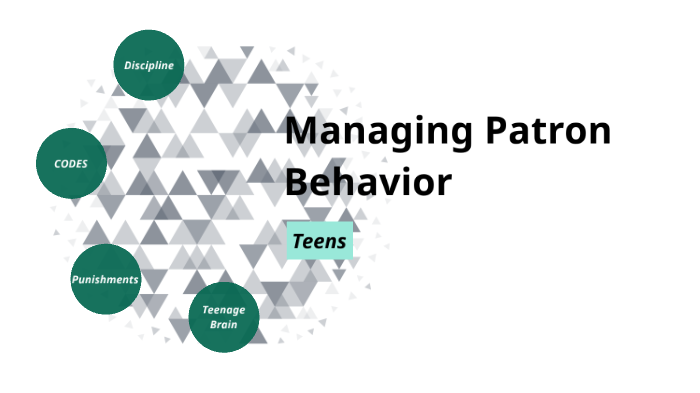 Discipline

CODES

Punishments

Teenage Brain

Managing Patron Behavior

Teens